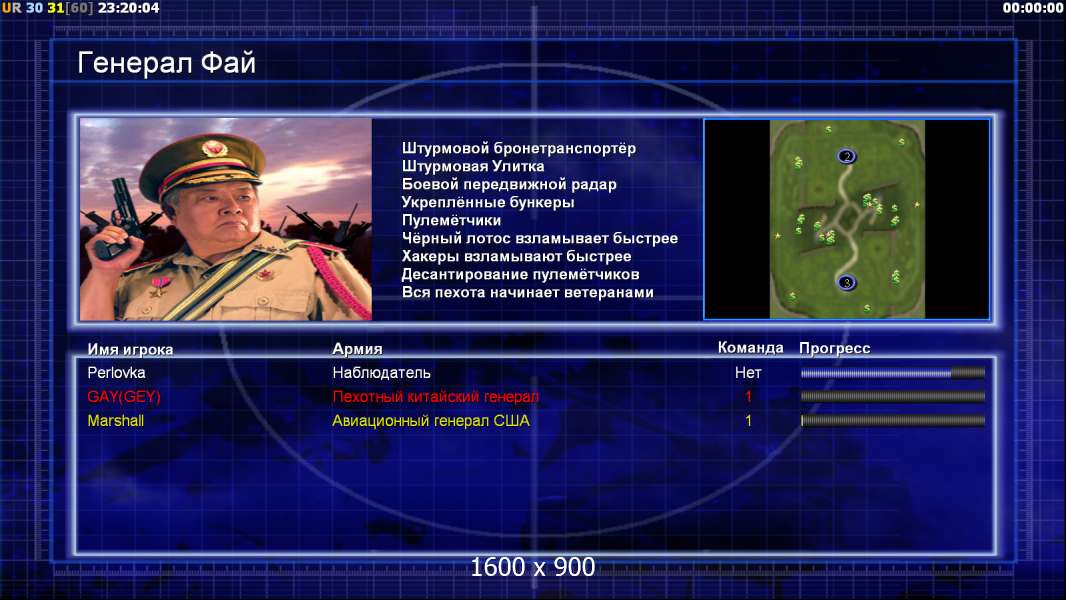 UR 30 31[60] 23:20:04

00:00:00

Генерал Фай

Штурмовой бронетранспортёр
Штурмовая Улитка
Боевой передвижной радар
Укреплённые бункеры
Пулемётчики
Чёрный лотос взламывает быстрее
Хакеры взламывают быстрее
Десантирование пулемётчиков
Вся пехота начинает ветеранами

2

3

| Имя игрока | Армия | Команда | Прогресс |
|---|---|---|---|
| Perlovka | Наблюдатель | Нет | |
| GAY(GEY) | Пехотный китайский генерал | 1 | |
| Marshall | Авиационный генерал США | 1 | |

1600 x 900